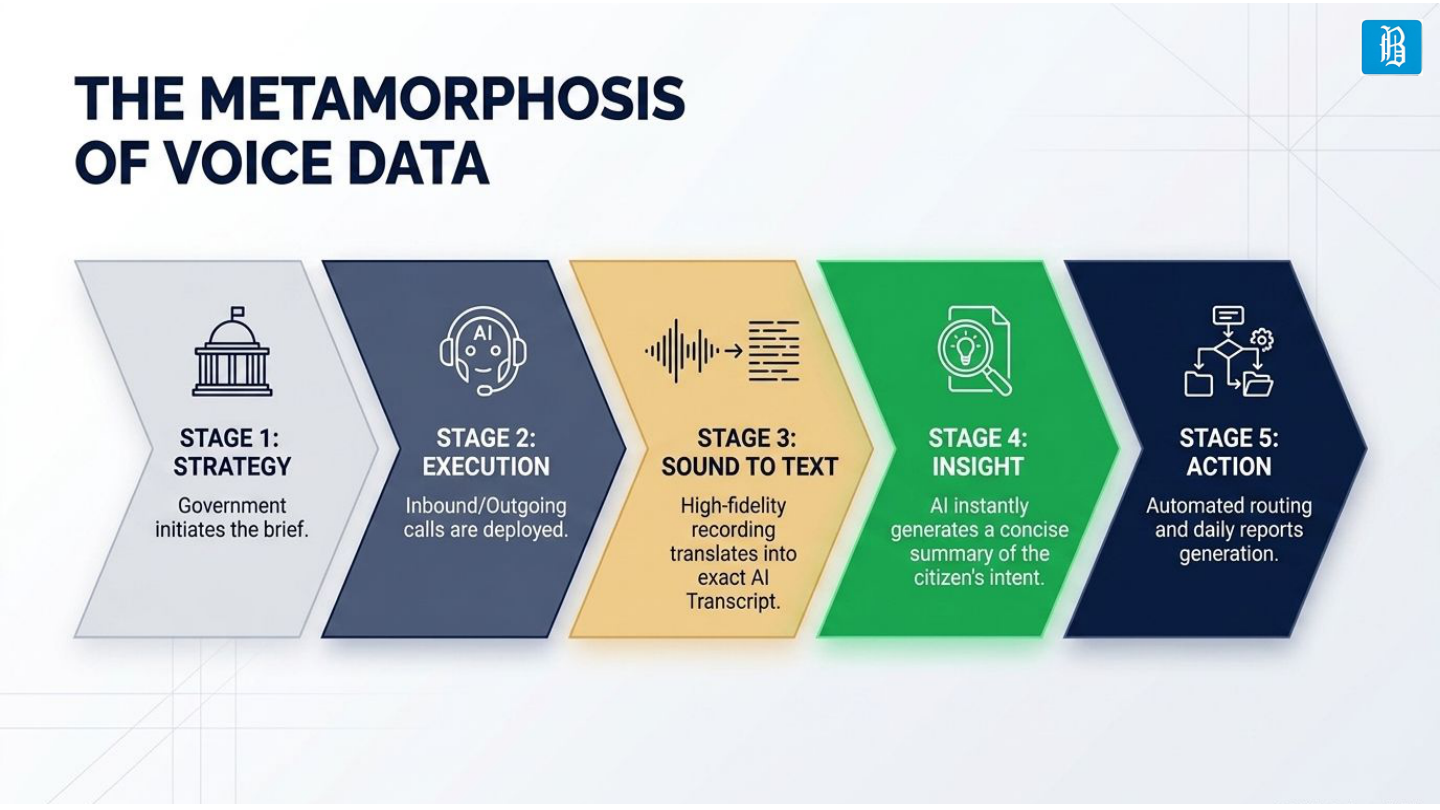 THE METAMORPHOSIS OF VOICE DATA

AI

STAGE 1: STRATEGY
Government initiates the brief.

STAGE 2: EXECUTION
Inbound/Outgoing calls are deployed.

STAGE 3: SOUND TO TEXT
High-fidelity recording translates into exact AI Transcript.

STAGE 4: INSIGHT
AI instantly generates a concise summary of the citizen's intent.

STAGE 5: ACTION
Automated routing and daily reports generation.